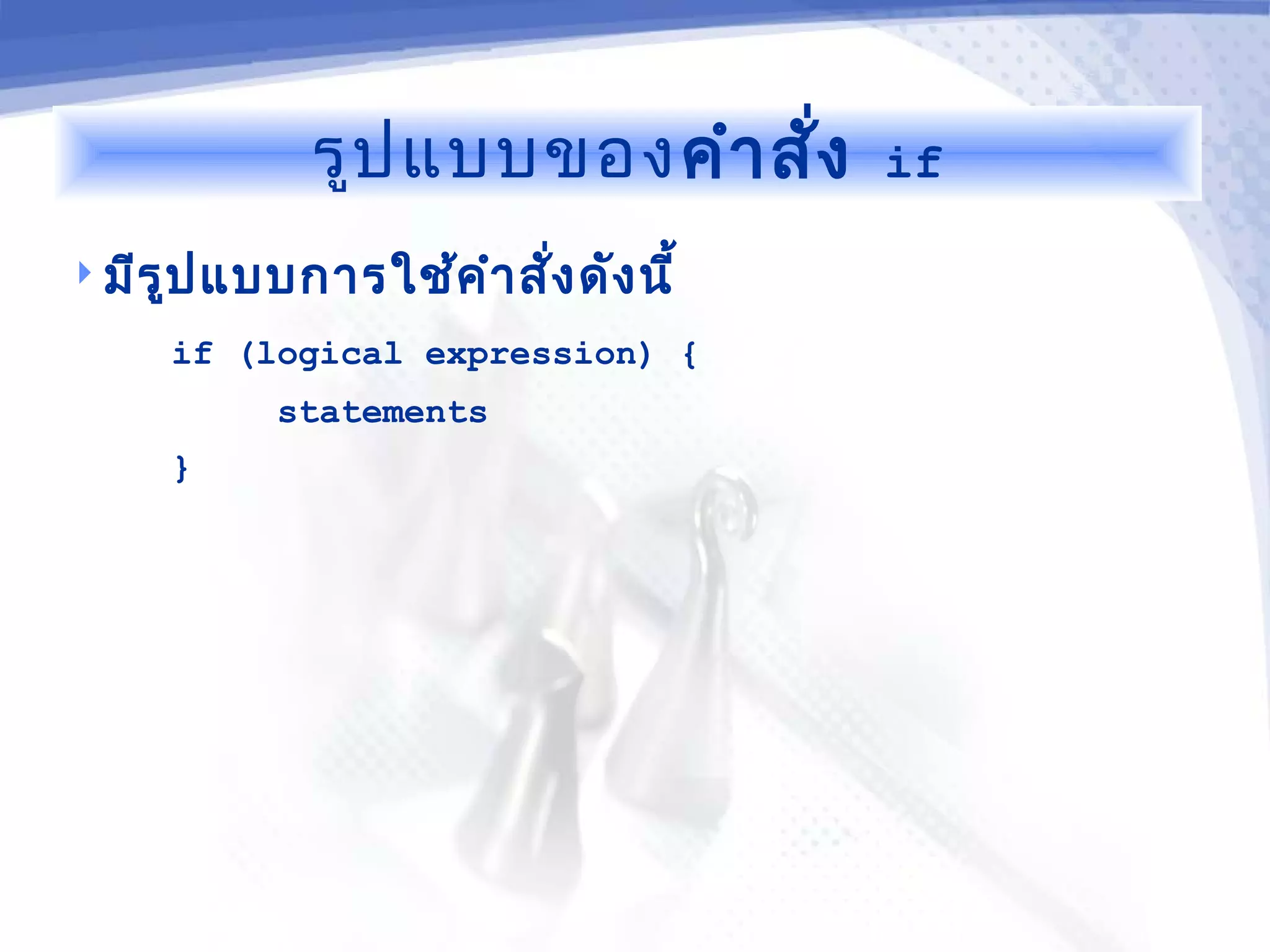 รูปแบบของคำสั่ง if

มีรูปแบบการใช้คำสั่งดังนี้

if (logical expression) {
statements
}